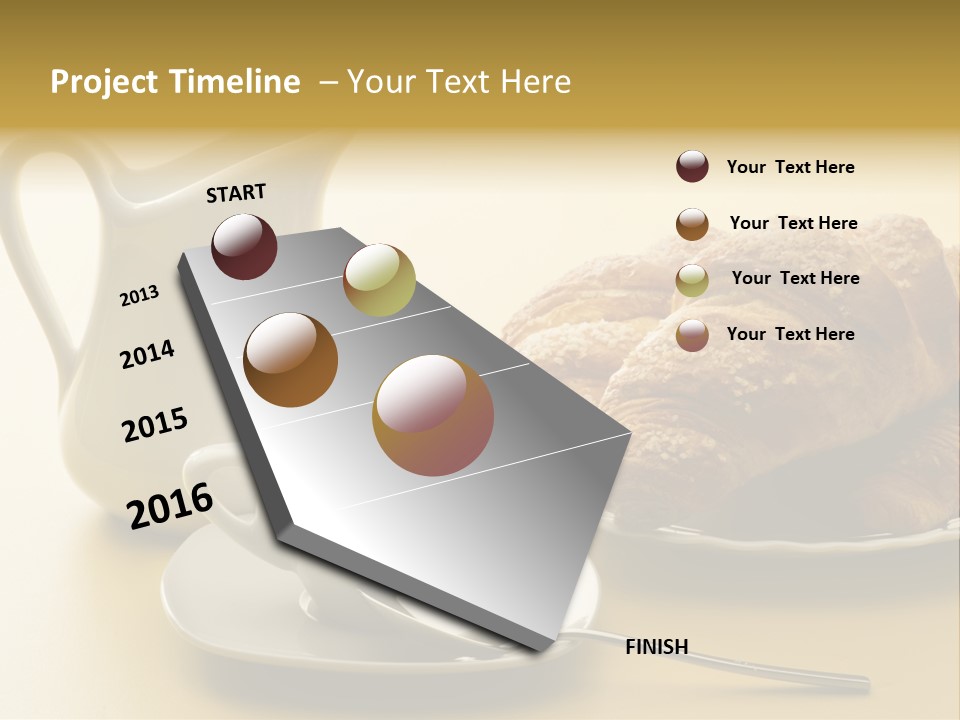 Project Timeline – Your Text Here

START

2013

2014

2015

2016

FINISH

Your Text Here

Your Text Here

Your Text Here

Your Text Here